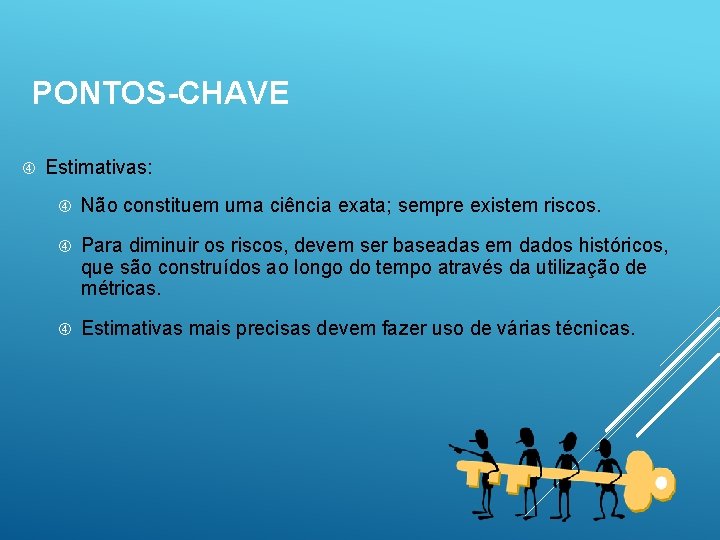 PONTOS-CHAVE

④ Estimativas:

④ Não constituem uma ciência exata; sempre existem riscos.

④ Para diminuir os riscos, devem ser baseadas em dados históricos, que são construídos ao longo do tempo através da utilização de métricas.

④ Estimativas mais precisas devem fazer uso de várias técnicas.